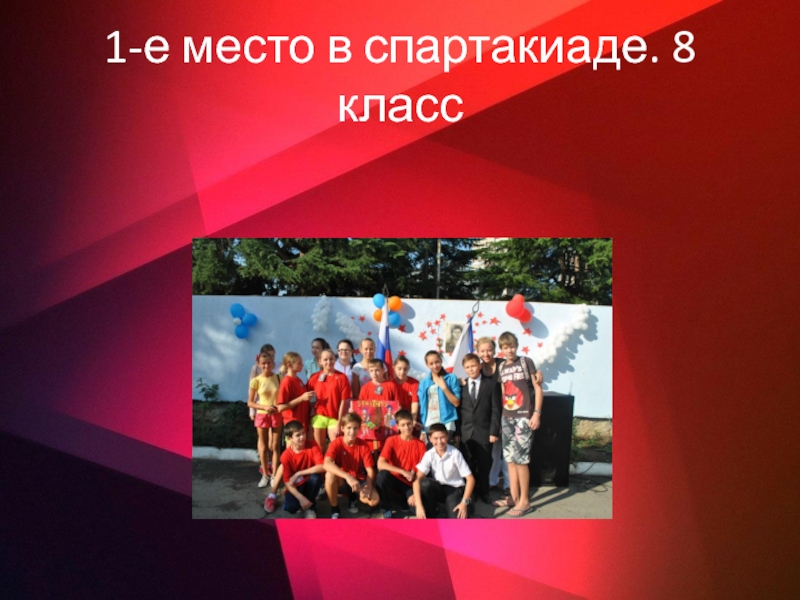 1-е место в спартакиаде. 8 класс